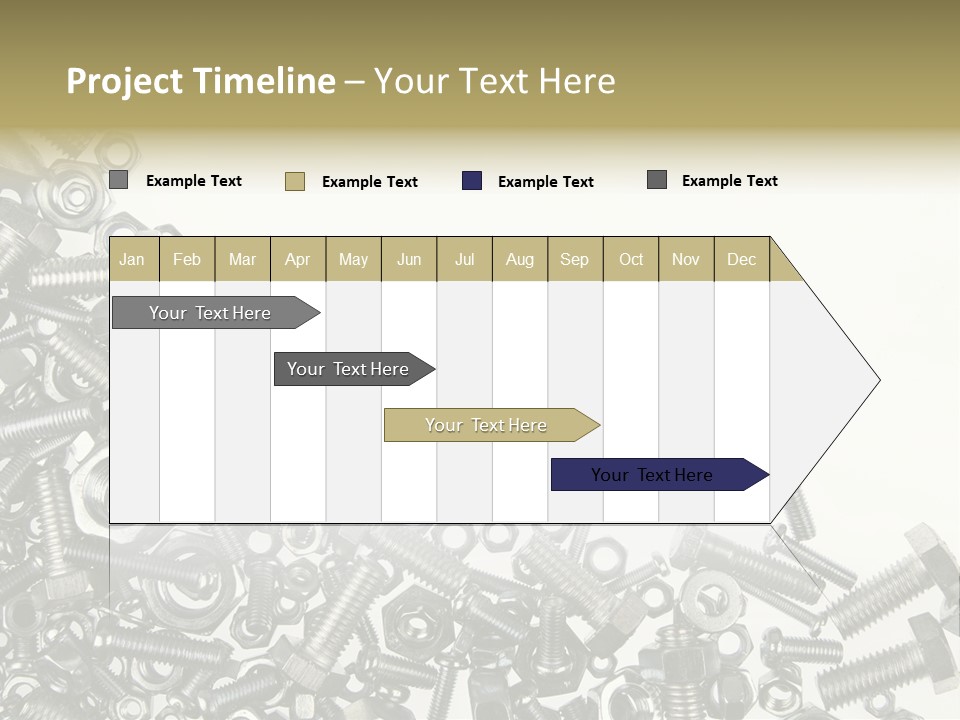 Project Timeline – Your Text Here

Example Text Example Text Example Text Example Text

| Jan | Feb | Mar | Apr | May | Jun | Jul | Aug | Sep | Oct | Nov | Dec |
|---|---|---|---|---|---|---|---|---|---|---|---|

Your Text Here

Your Text Here

Your Text Here

Your Text Here